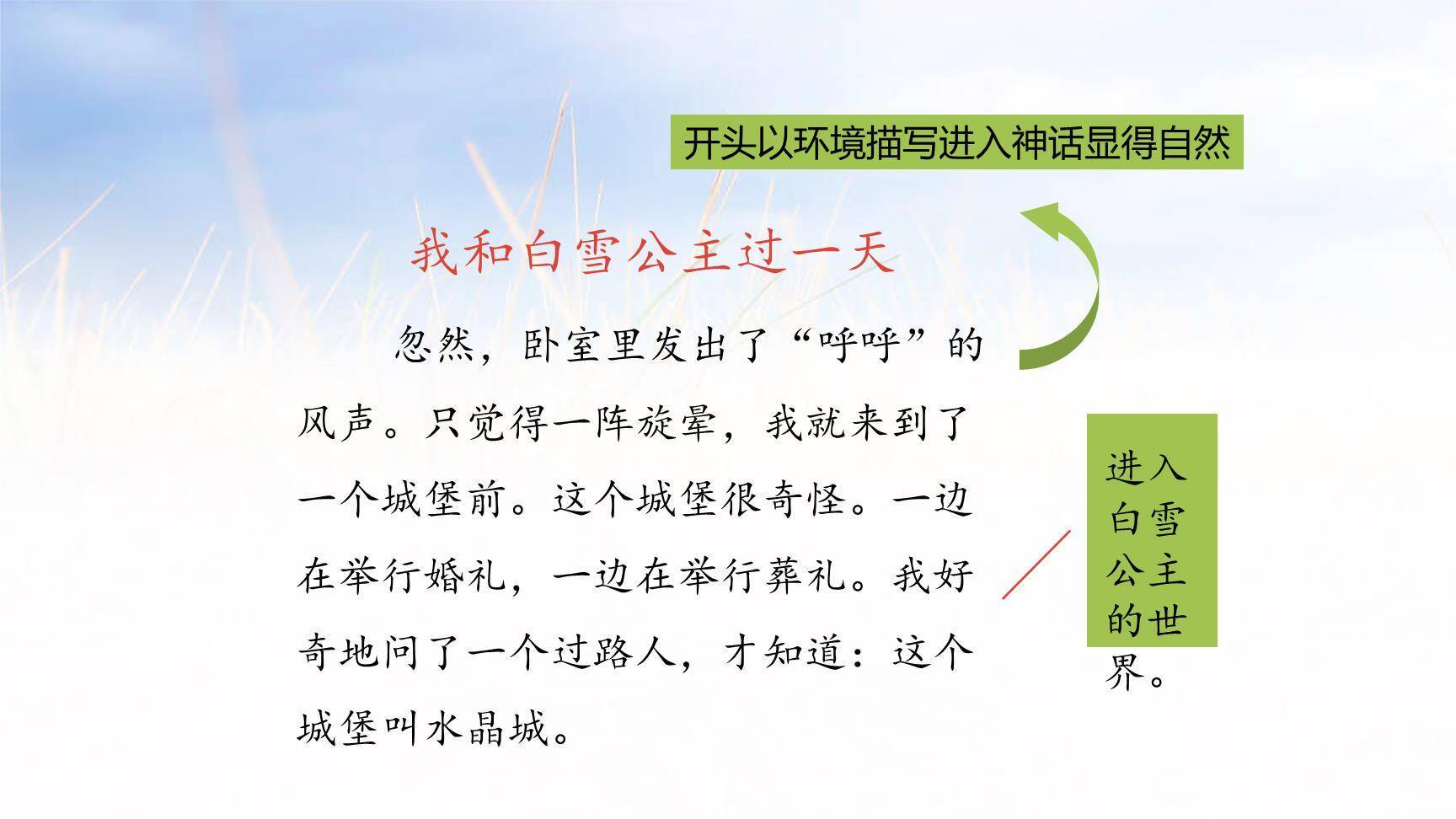 开头以环境描写进入神话显得自然

我和白雪公主过一天

忽然，卧室里发出了“呼呼”的风声。只觉得一阵旋晕，我就来到了一个城堡前。这个城堡很奇怪。一边在举行婚礼，一边在举行葬礼。我好奇地问了一个过路人，才知道：这个城堡叫水晶城。

进入白雪公主的世界。